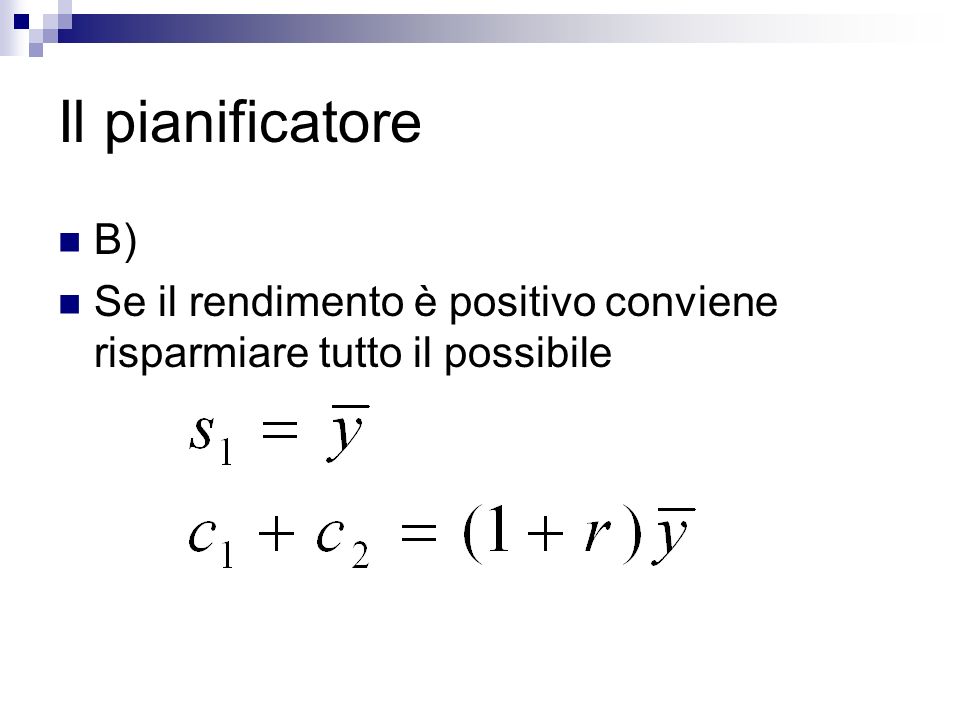 Il pianificatore

B)

Se il rendimento è positivo conviene risparmiare tutto il possibile

$s_1 = \overline{y}$

$c_1 + c_2 = (1 + r)\overline{y}$